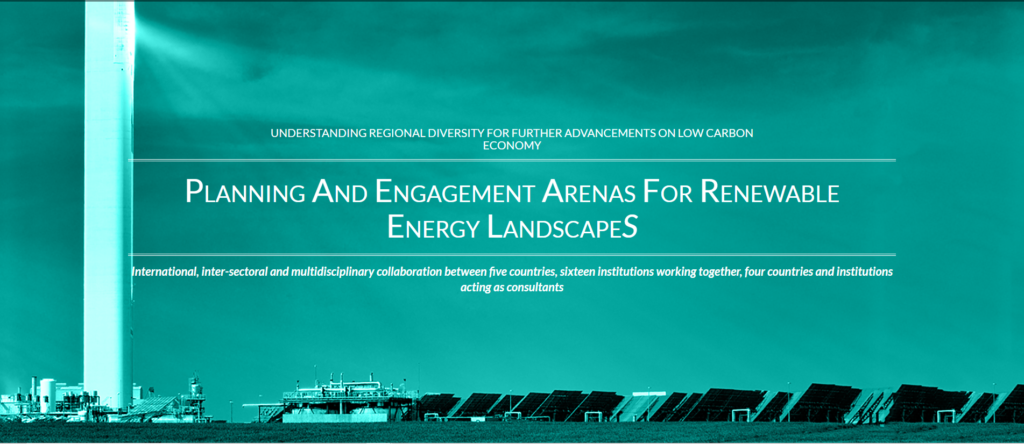 UNDERSTANDING REGIONAL DIVERSITY FOR FURTHER ADVANCEMENTS ON LOW CARBON ECONOMY

PLANNING AND ENGAGEMENT ARENAS FOR RENEWABLE ENERGY LANDSCAPES

International, inter-sectoral and multidisciplinary collaboration between five countries, sixteen institutions working together, four countries and institutions acting as consultants